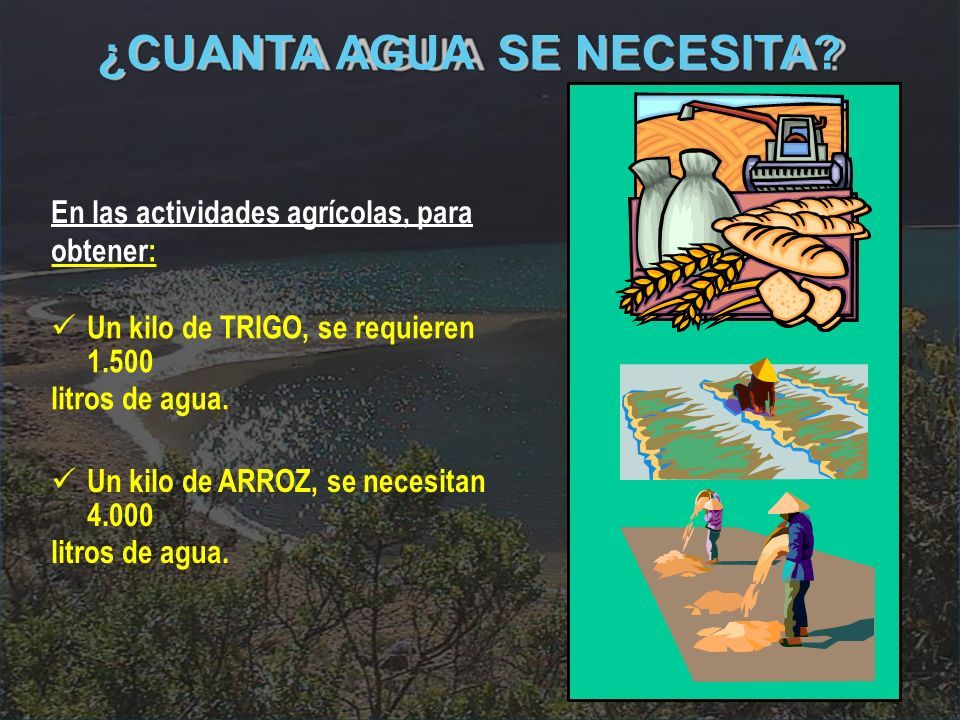 ¿CUANTA AGUA SE NECESITA?

En las actividades agrícolas, para obtener:

✓ Un kilo de TRIGO, se requieren 1.500 litros de agua.

✓ Un kilo de ARROZ, se necesitan 4.000 litros de agua.